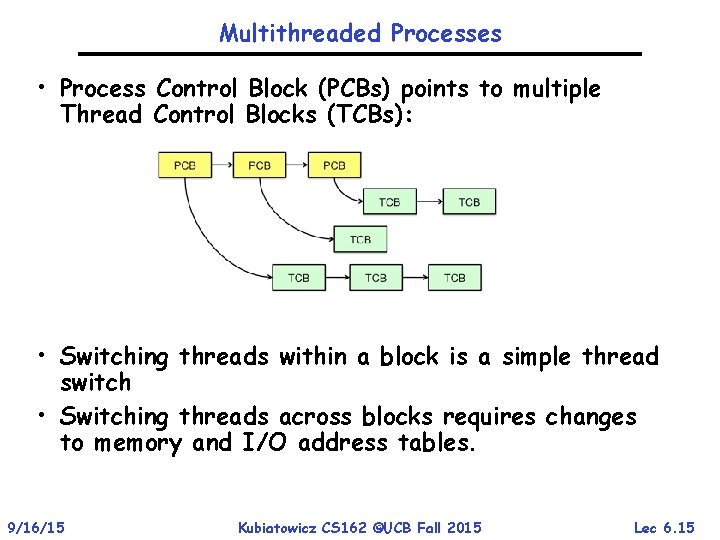 Multithreaded Processes

• Process Control Block (PCBs) points to multiple Thread Control Blocks (TCBs):

PCB PCB PCB
TCB TCB
TCB
TCB TCB TCB

• Switching threads within a block is a simple thread switch

• Switching threads across blocks requires changes to memory and I/O address tables.

9/16/15 Kubiatowicz CS162 ©UCB Fall 2015 Lec 6.15